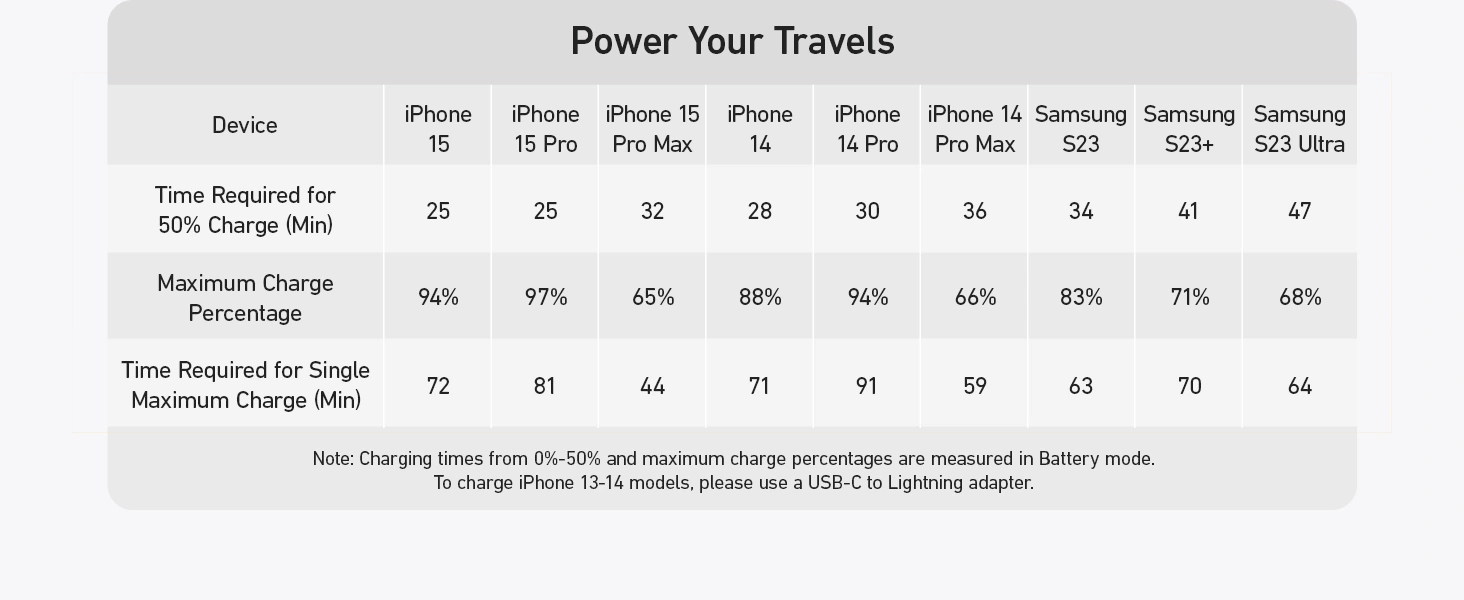 Power Your Travels

| Device | iPhone 15 | iPhone 15 Pro | iPhone 15 Pro Max | iPhone 14 | iPhone 14 Pro | iPhone 14 Pro Max | Samsung S23 | Samsung S23+ | Samsung S23 Ultra |
|---|---|---|---|---|---|---|---|---|---|
| Time Required for 50% Charge (Min) | 25 | 25 | 32 | 28 | 30 | 36 | 34 | 41 | 47 |
| Maximum Charge Percentage | 94% | 97% | 65% | 88% | 94% | 66% | 83% | 71% | 68% |
| Time Required for Single Maximum Charge (Min) | 72 | 81 | 44 | 71 | 91 | 59 | 63 | 70 | 64 |

Note: Charging times from 0%-50% and maximum charge percentages are measured in Battery mode.
To charge iPhone 13-14 models, please use a USB-C to Lightning adapter.